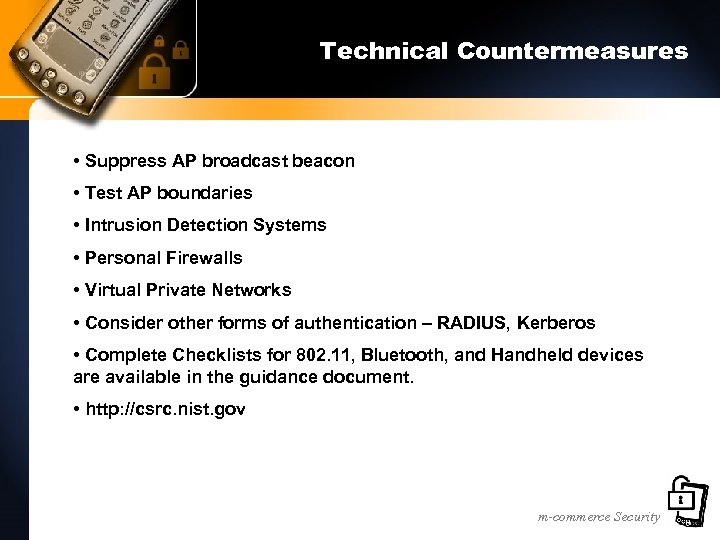 Technical Countermeasures

• Suppress AP broadcast beacon

• Test AP boundaries

• Intrusion Detection Systems

• Personal Firewalls

• Virtual Private Networks

• Consider other forms of authentication – RADIUS, Kerberos

• Complete Checklists for 802.11, Bluetooth, and Handheld devices are available in the guidance document.

• http://csrc.nist.gov

m-commerce Security